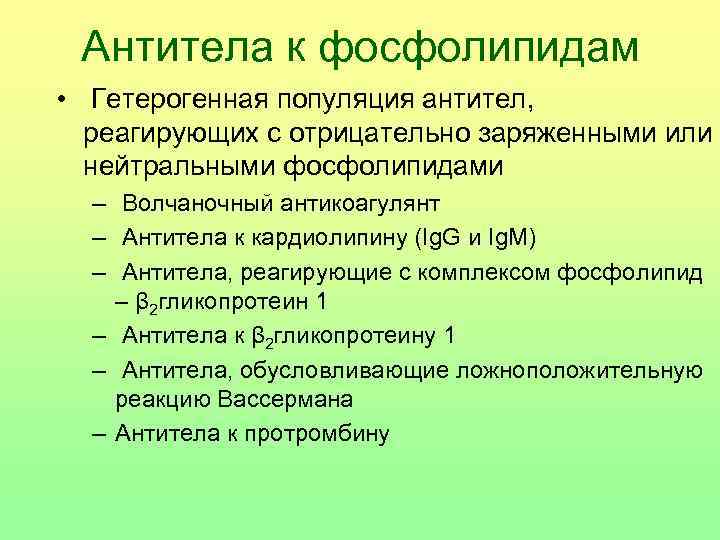 Антитела к фосфолипидам

• Гетерогенная популяция антител, реагирующих с отрицательно заряженными или нейтральными фосфолипидами

– Волчаночный антикоагулянт
– Антитела к кардиолипину (IgG и IgM)
– Антитела, реагирующие с комплексом фосфолипид – $\beta_2$гликопротеин 1
– Антитела к $\beta_2$гликопротеину 1
– Антитела, обусловливающие ложноположительную реакцию Вассермана
– Антитела к протромбину